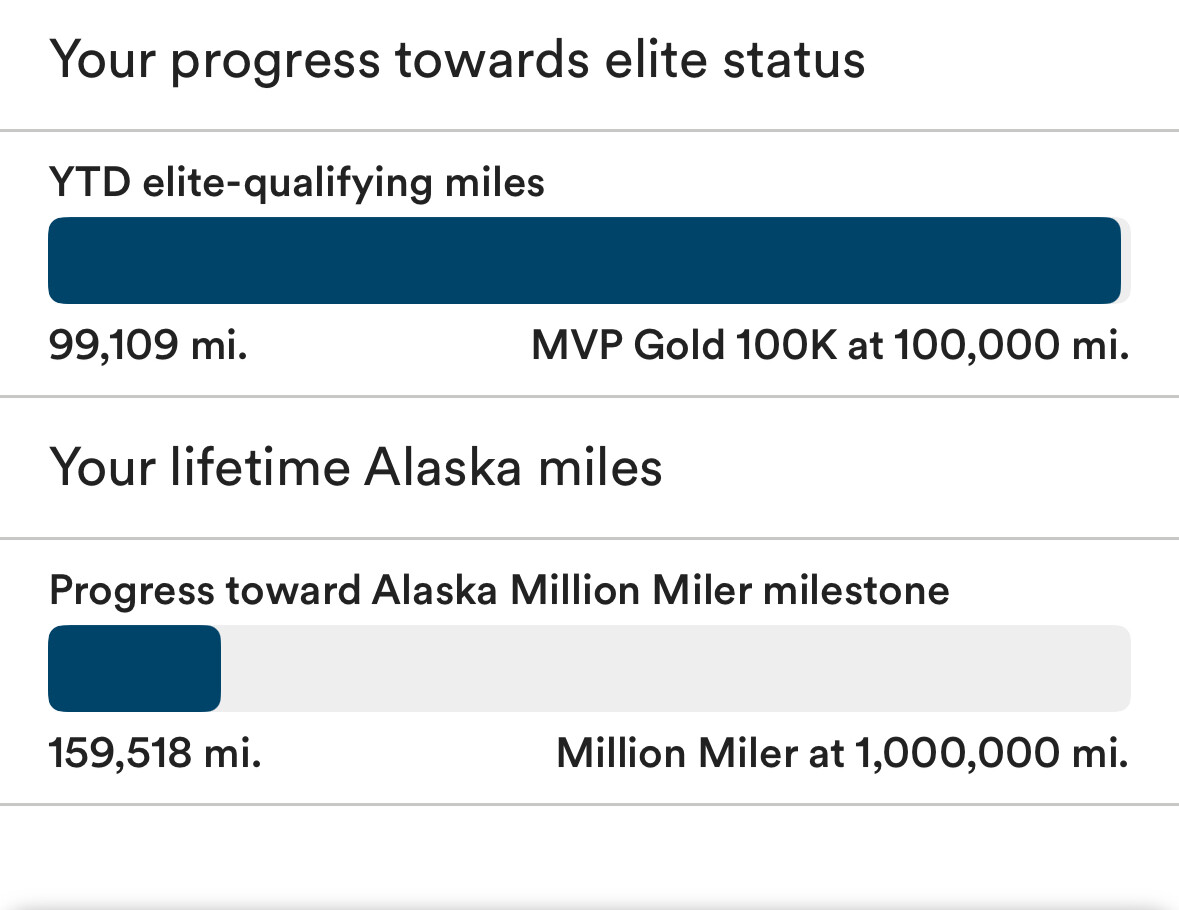 Your progress towards elite status

YTD elite-qualifying miles

99,109 mi.

MVP Gold 100K at 100,000 mi.

Your lifetime Alaska miles

Progress toward Alaska Million Miler milestone

159,518 mi.

Million Miler at 1,000,000 mi.